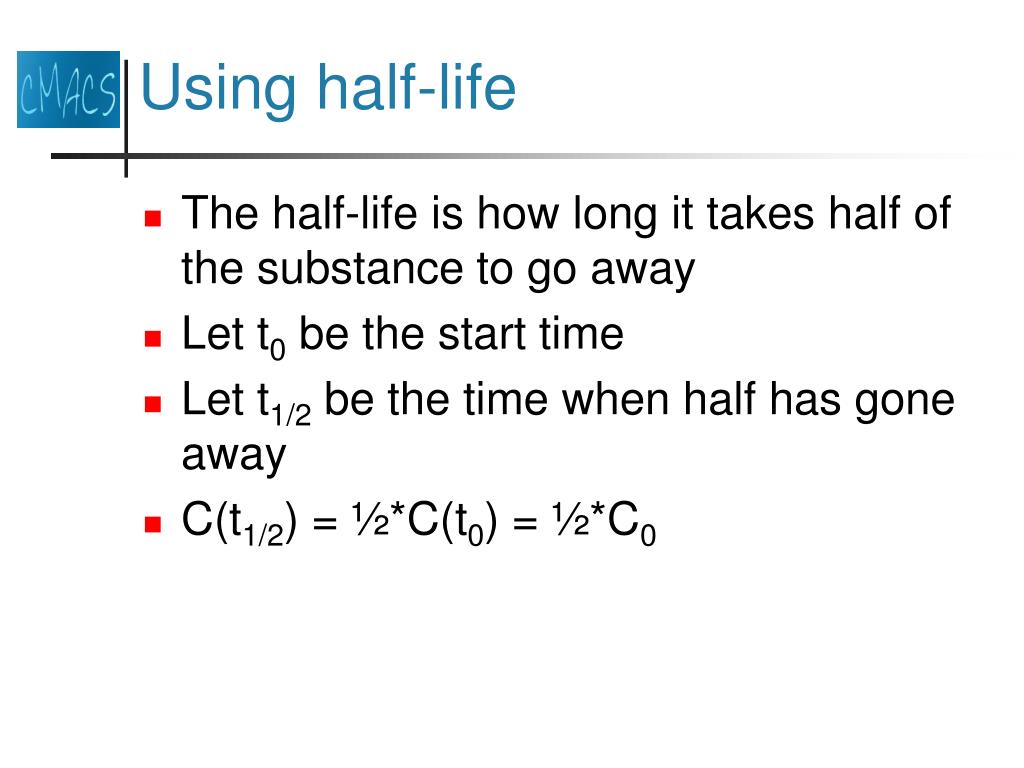 CMACS

Using half-life

The half-life is how long it takes half of the substance to go away

Let $t_0$ be the start time

Let $t_{1/2}$ be the time when half has gone away

$C(t_{1/2}) = ½*C(t_0) = ½*C_0$